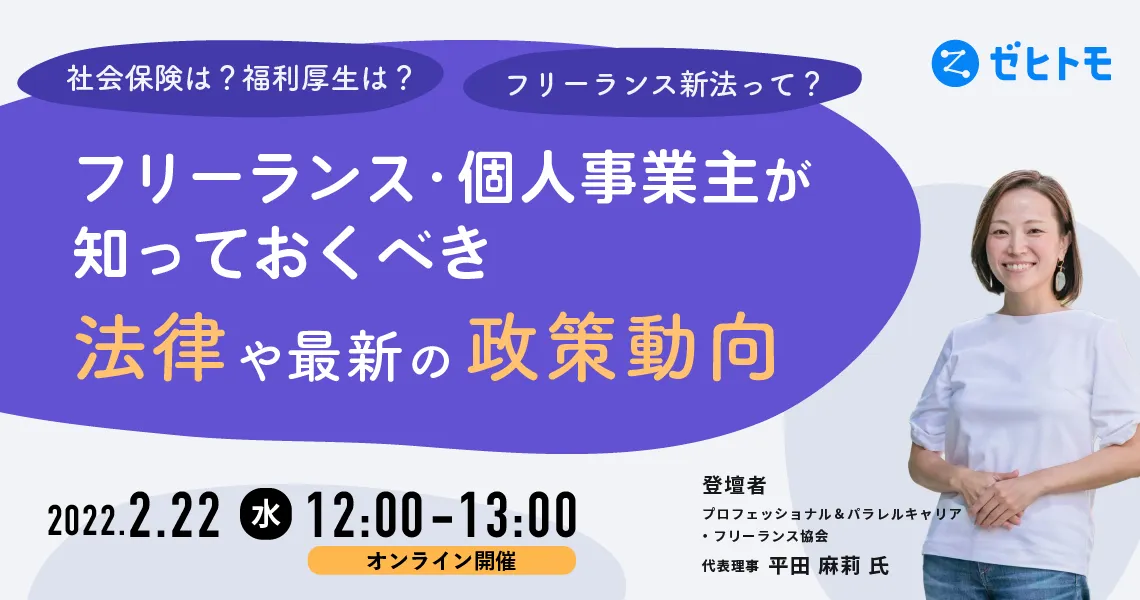 社会保険は？福利厚生は？

フリーランス新法って？

ゼヒトモ

フリーランス・個人事業主が
知っておくべき
法律や最新の政策動向

2022.2.22 水 12:00-13:00

オンライン開催

登壇者
プロフェッショナル＆パラレルキャリア・フリーランス協会
代表理事 平田 麻莉 氏